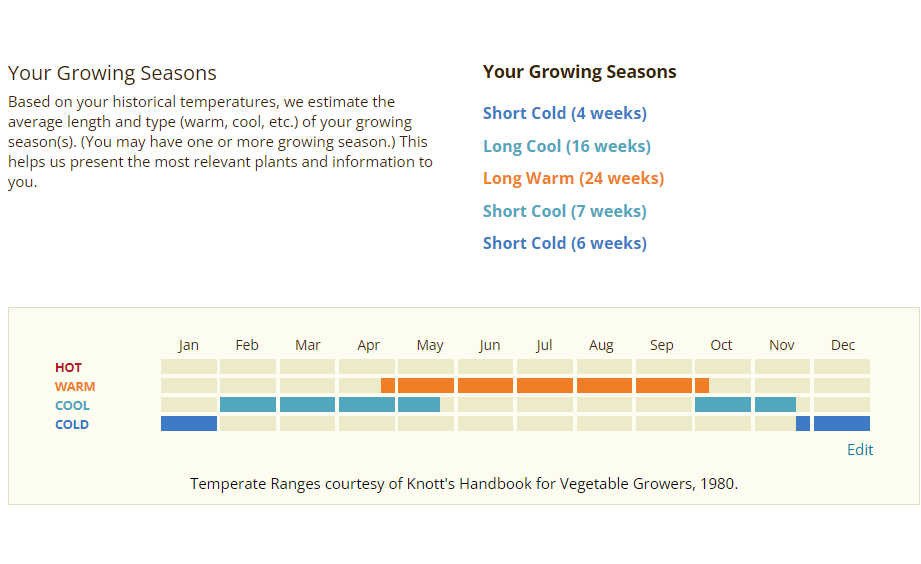 Your Growing Seasons

Based on your historical temperatures, we estimate the average length and type (warm, cool, etc.) of your growing season(s). (You may have one or more growing season.) This helps us present the most relevant plants and information to you.

Your Growing Seasons

Short Cold (4 weeks)

Long Cool (16 weeks)

Long Warm (24 weeks)

Short Cool (7 weeks)

Short Cold (6 weeks)

Jan Feb Mar Apr May Jun Jul Aug Sep Oct Nov Dec

HOT

WARM

COOL

COLD

Edit

Temperate Ranges courtesy of Knott's Handbook for Vegetable Growers, 1980.